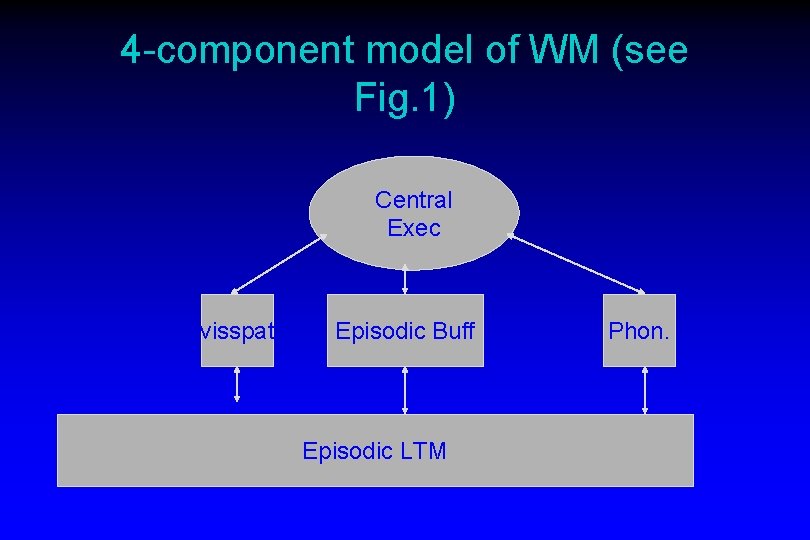 4-component model of WM (see Fig.1)

Central Exec

visspat

Episodic Buff

Phon.

Episodic LTM